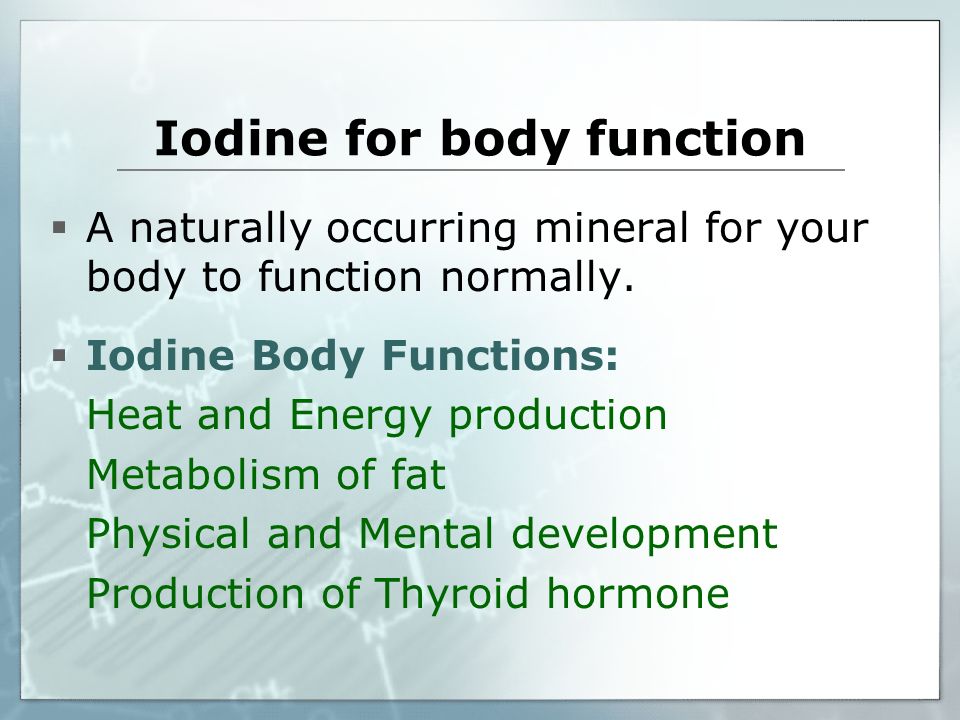 Iodine for body function

▪ A naturally occurring mineral for your body to function normally.

▪ Iodine Body Functions:
Heat and Energy production
Metabolism of fat
Physical and Mental development
Production of Thyroid hormone